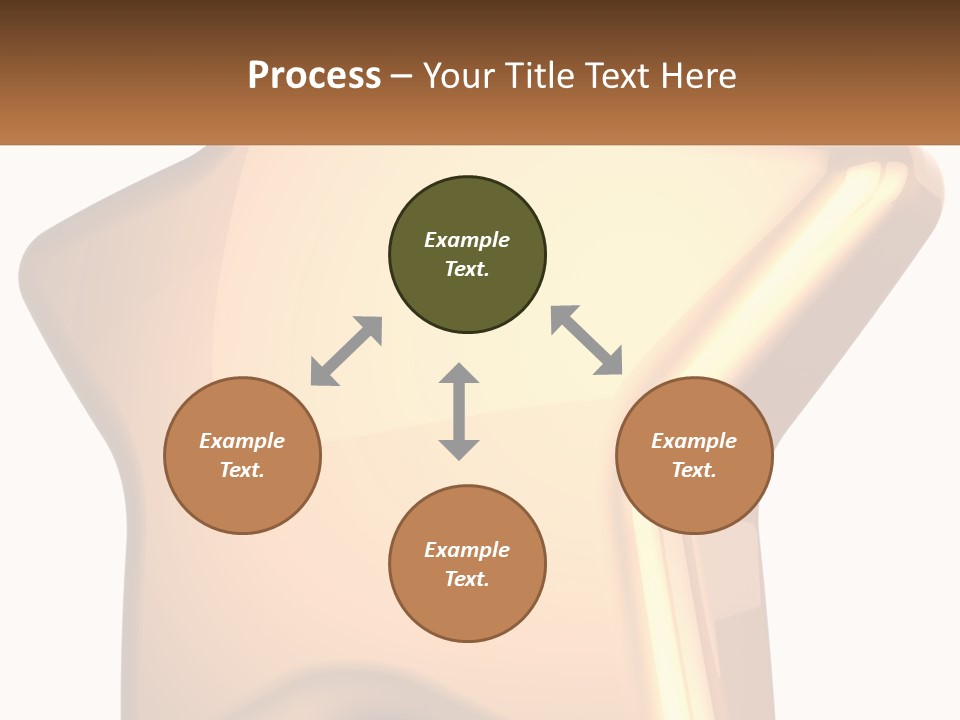 Process – Your Title Text Here

Example Text.

Example Text.

Example Text.

Example Text.